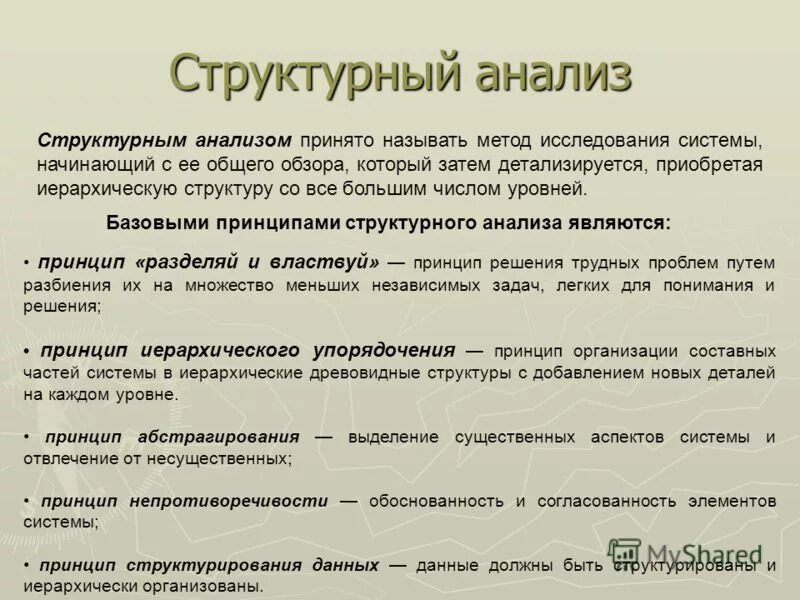 Структурный анализ

Структурным анализом принято называть метод исследования системы, начинающий с ее общего обзора, который затем детализируется, приобретая иерархическую структуру со все большим числом уровней.

Базовыми принципами структурного анализа являются:

• принцип «разделяй и властвуй» — принцип решения трудных проблем путем разбиения их на множество меньших независимых задач, легких для понимания и решения;

• принцип иерархического упорядочения — принцип организации составных частей системы в иерархические древовидные структуры с добавлением новых деталей на каждом уровне.

• принцип абстрагирования — выделение существенных аспектов системы и отвлечение от несущественных;

• принцип непротиворечивости — обоснованность и согласованность элементов системы;

• принцип структурирования данных — данные должны быть структурированы и иерархически организованы.

MyShared